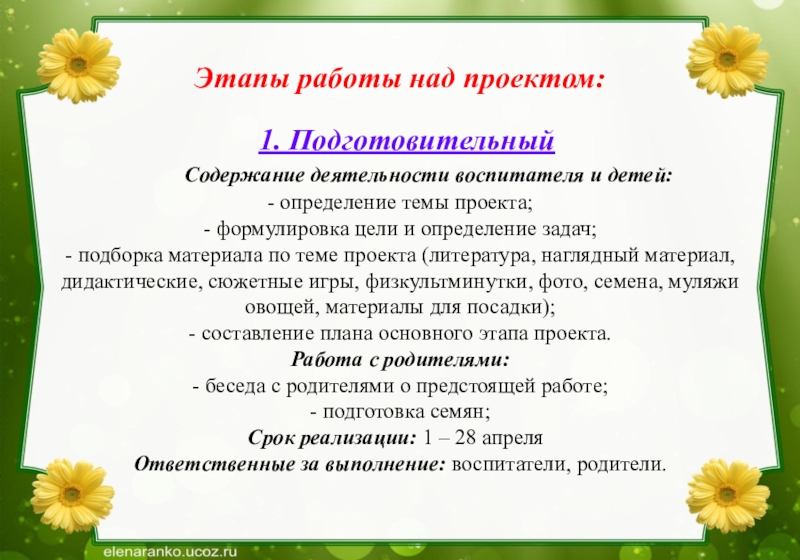 Этапы работы над проектом:

1. Подготовительный

Содержание деятельности воспитателя и детей:
- определение темы проекта;
- формулировка цели и определение задач;
- подборка материала по теме проекта (литература, наглядный материал, дидактические, сюжетные игры, физкультминутки, фото, семена, муляжи овощей, материалы для посадки);
- составление плана основного этапа проекта.
Работа с родителями:
- беседа с родителями о предстоящей работе;
- подготовка семян;
Срок реализации: 1 – 28 апреля
Ответственные за выполнение: воспитатели, родители.

elenaranko.ucoz.ru